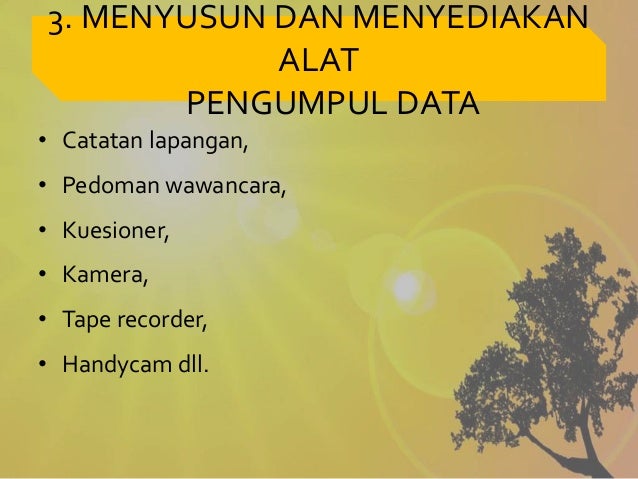 3. MENYUSUN DAN MENYEDIAKAN ALAT
PENGUMPUL DATA

• Catatan lapangan,
• Pedoman wawancara,
• Kuesioner,
• Kamera,
• Tape recorder,
• Handycam dll.